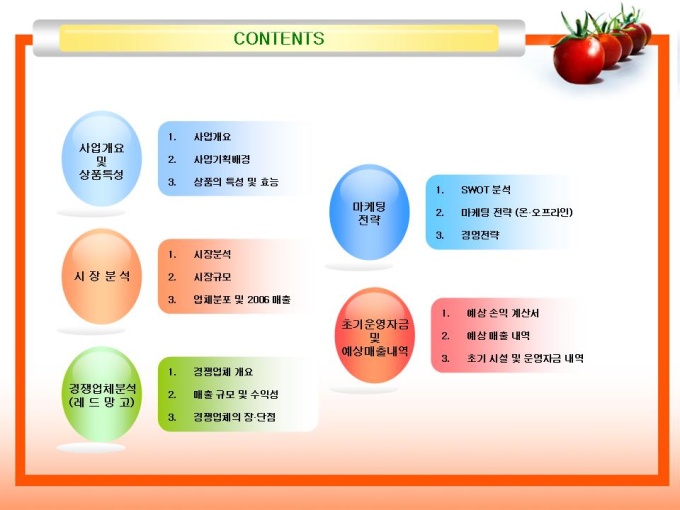 CONTENTS

사업개요
및
상품특성

1. 사업개요
2. 사업기획배경
3. 상품의 특성 및 효능

시 장 분 석

1. 시장분석
2. 시장규모
3. 업체분포 및 2006 매출

경쟁업체분석
(레 드 망 고)

1. 경쟁업체 개요
2. 매출 규모 및 수익성
3. 경쟁업체의 장·단점

마케팅
전략

1. SWOT 분석
2. 마케팅 전략 (온·오프라인)
3. 경영전략

초기운영자금
및
예상매출내역

1. 예상 손익 계산서
2. 예상 매출 내역
3. 초기 시설 및 운영자금 내역